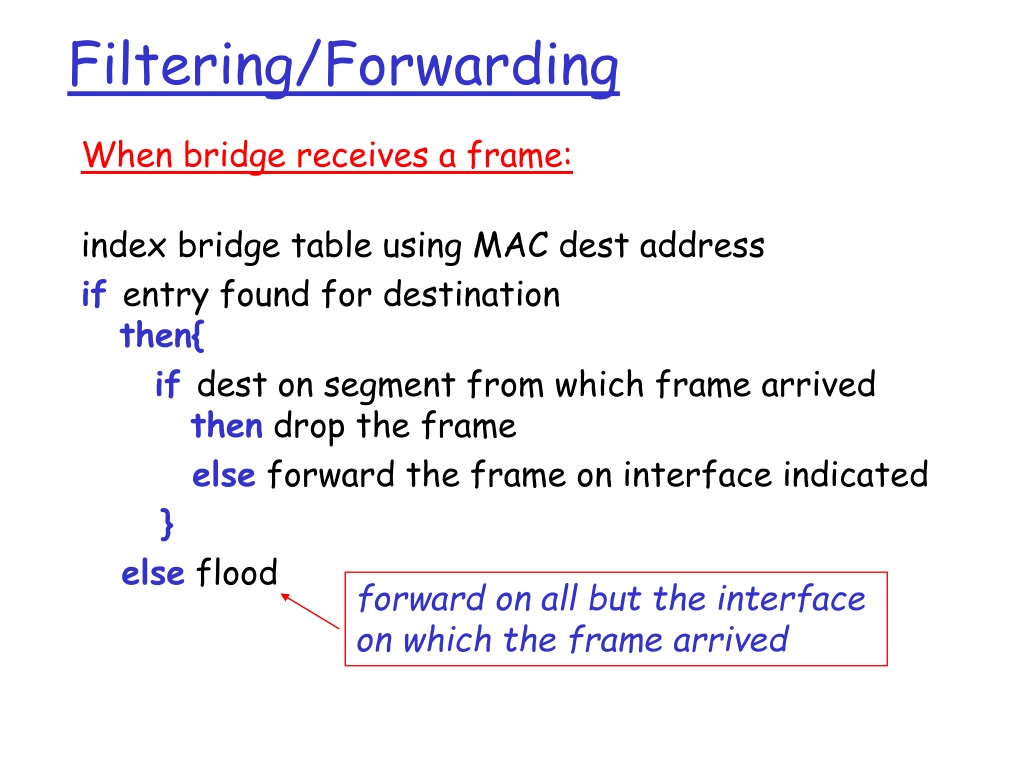 Filtering/Forwarding

When bridge receives a frame:

index bridge table using MAC dest address
if entry found for destination
then{
if dest on segment from which frame arrived
then drop the frame
else forward the frame on interface indicated
}
else flood

forward on all but the interface on which the frame arrived